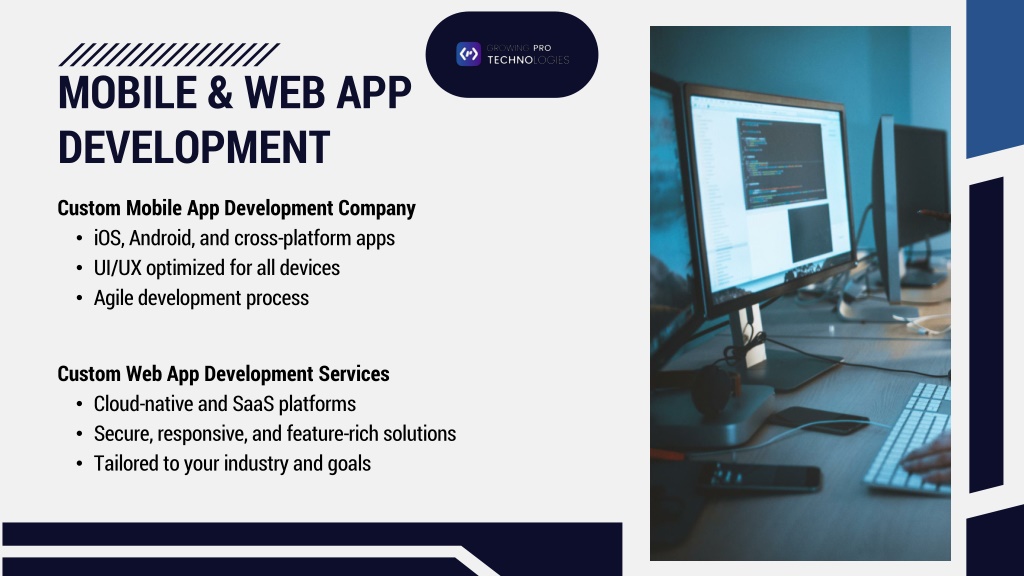 GROWING PRO
TECHNOLOGIES

MOBILE & WEB APP DEVELOPMENT

Custom Mobile App Development Company
• iOS, Android, and cross-platform apps
• UI/UX optimized for all devices
• Agile development process

Custom Web App Development Services
• Cloud-native and SaaS platforms
• Secure, responsive, and feature-rich solutions
• Tailored to your industry and goals